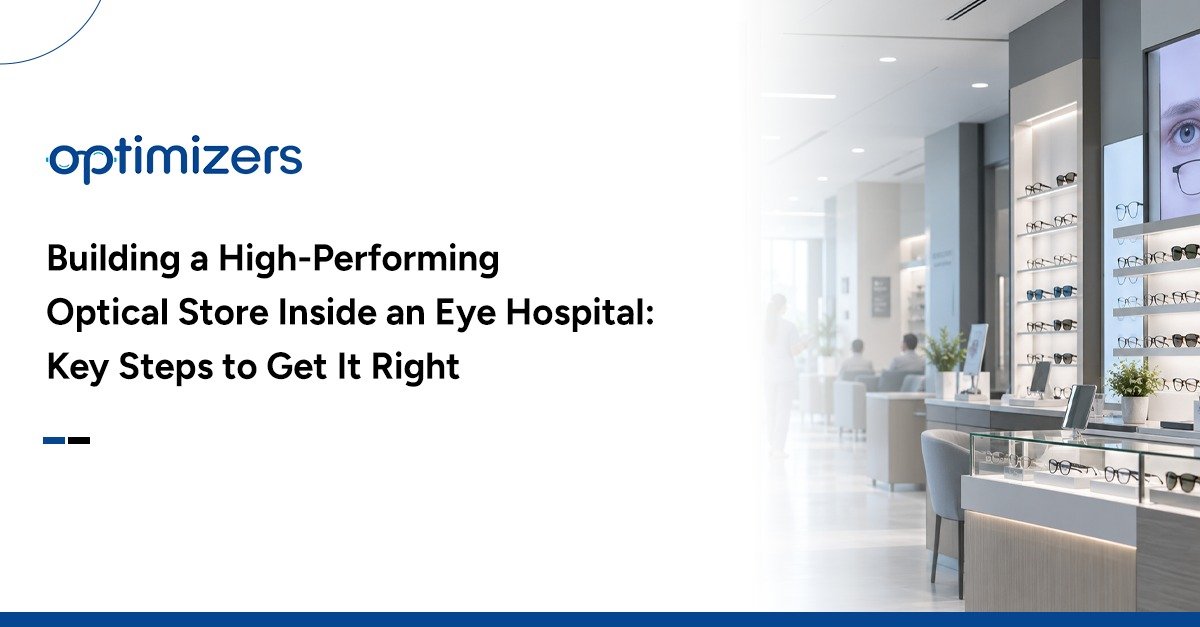 optimizers

Building a High-Performing Optical Store Inside an Eye Hospital: Key Steps to Get It Right